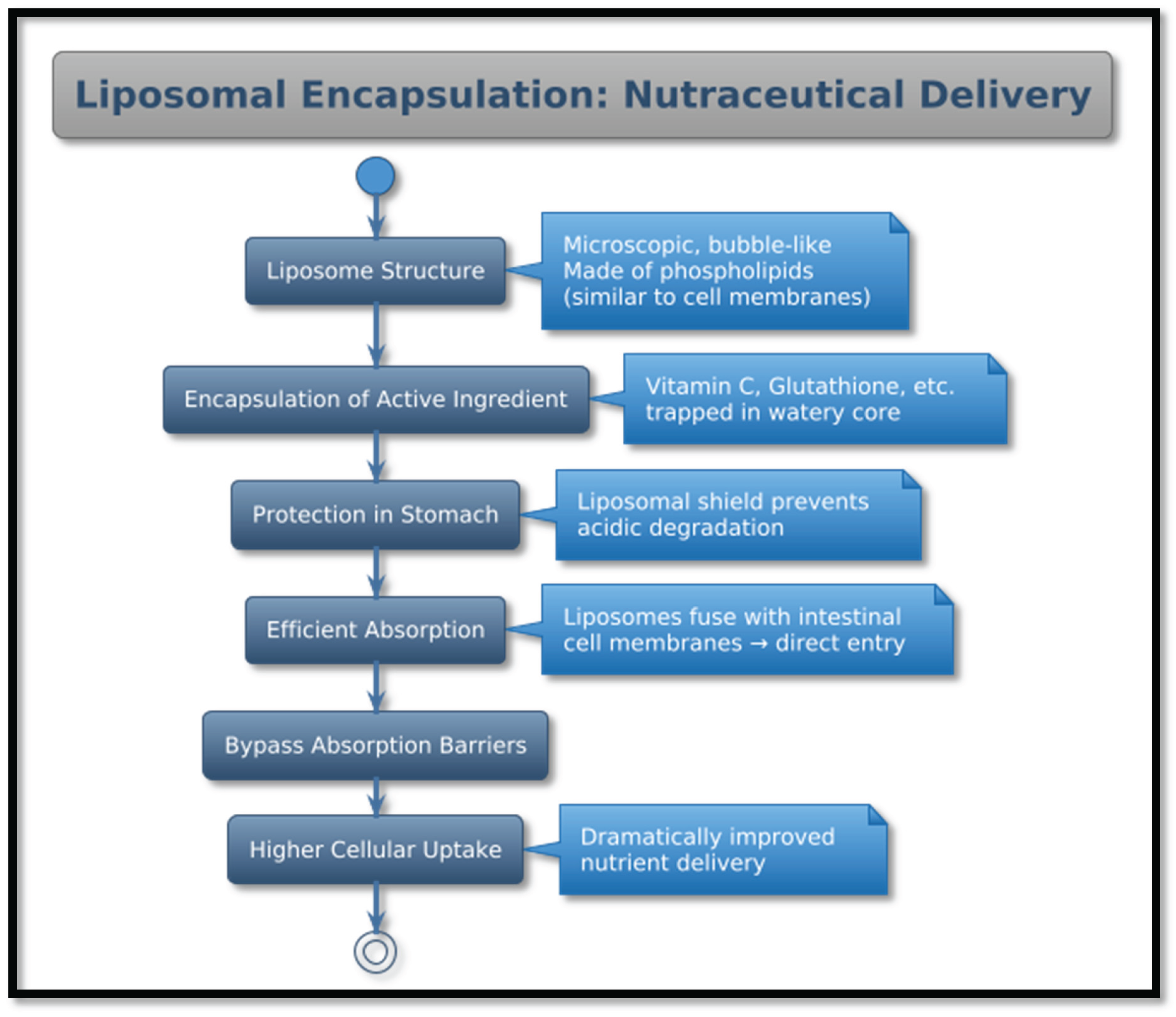 Liposomal Encapsulation: Nutraceutical Delivery

Liposome Structure

Microscopic, bubble-like
Made of phospholipids
(similar to cell membranes)

Encapsulation of Active Ingredient

Vitamin C, Glutathione, etc.
trapped in watery core

Protection in Stomach

Liposomal shield prevents
acidic degradation

Efficient Absorption

Liposomes fuse with intestinal
cell membranes → direct entry

Bypass Absorption Barriers

Higher Cellular Uptake

Dramatically improved
nutrient delivery